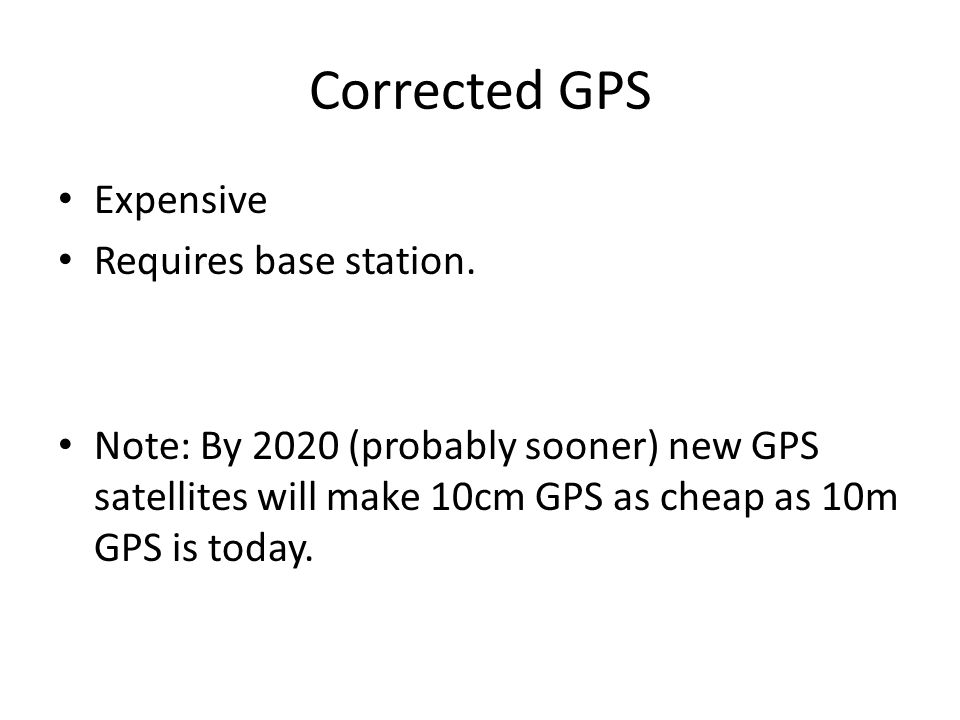 Corrected GPS

• Expensive
• Requires base station.

• Note: By 2020 (probably sooner) new GPS satellites will make 10cm GPS as cheap as 10m GPS is today.